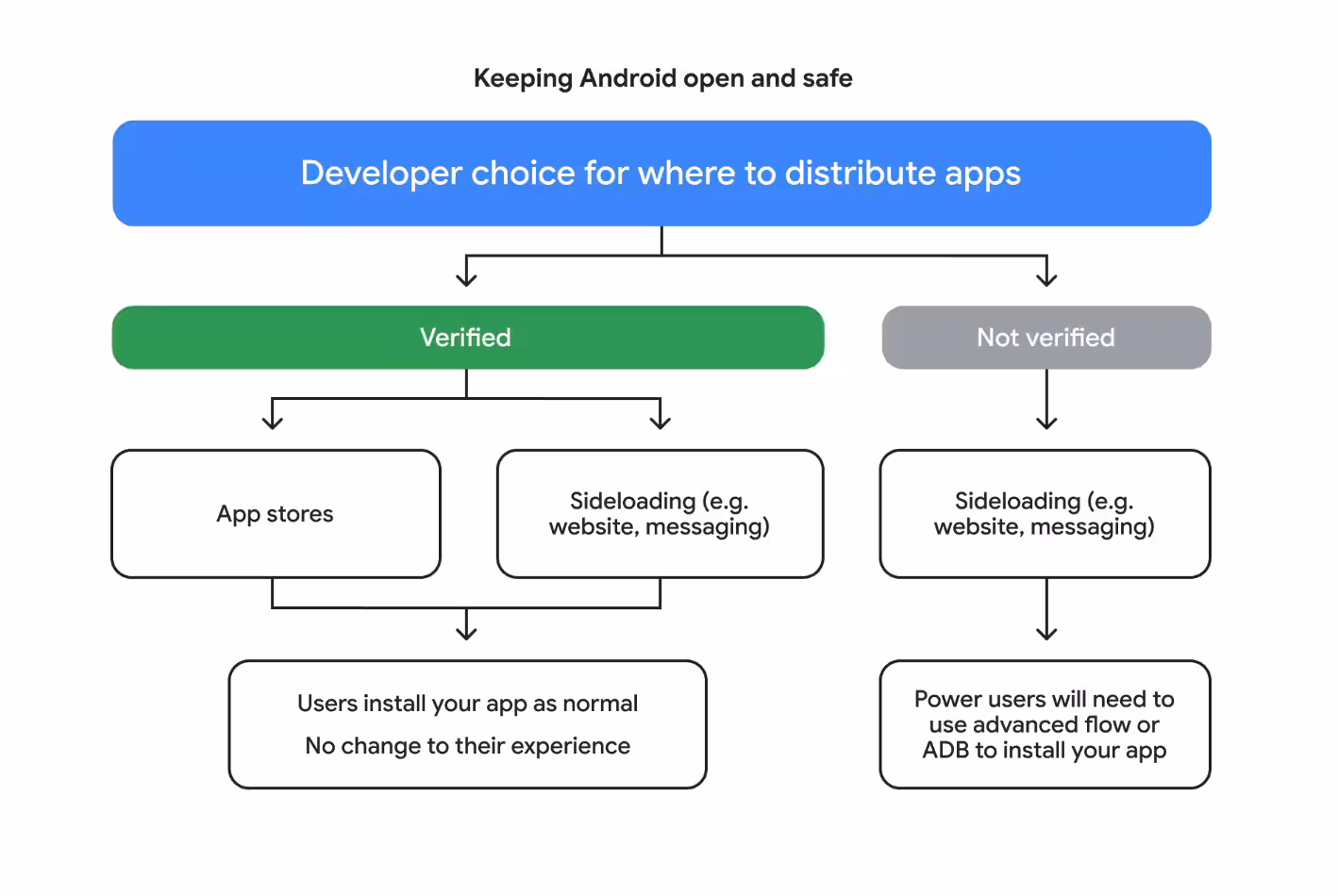 Keeping Android open and safe

Developer choice for where to distribute apps

Verified

Not verified

App stores

Sideloading (e.g. website, messaging)

Sideloading (e.g. website, messaging)

Users install your app as normal

No change to their experience

Power users will need to use advanced flow or ADB to install your app